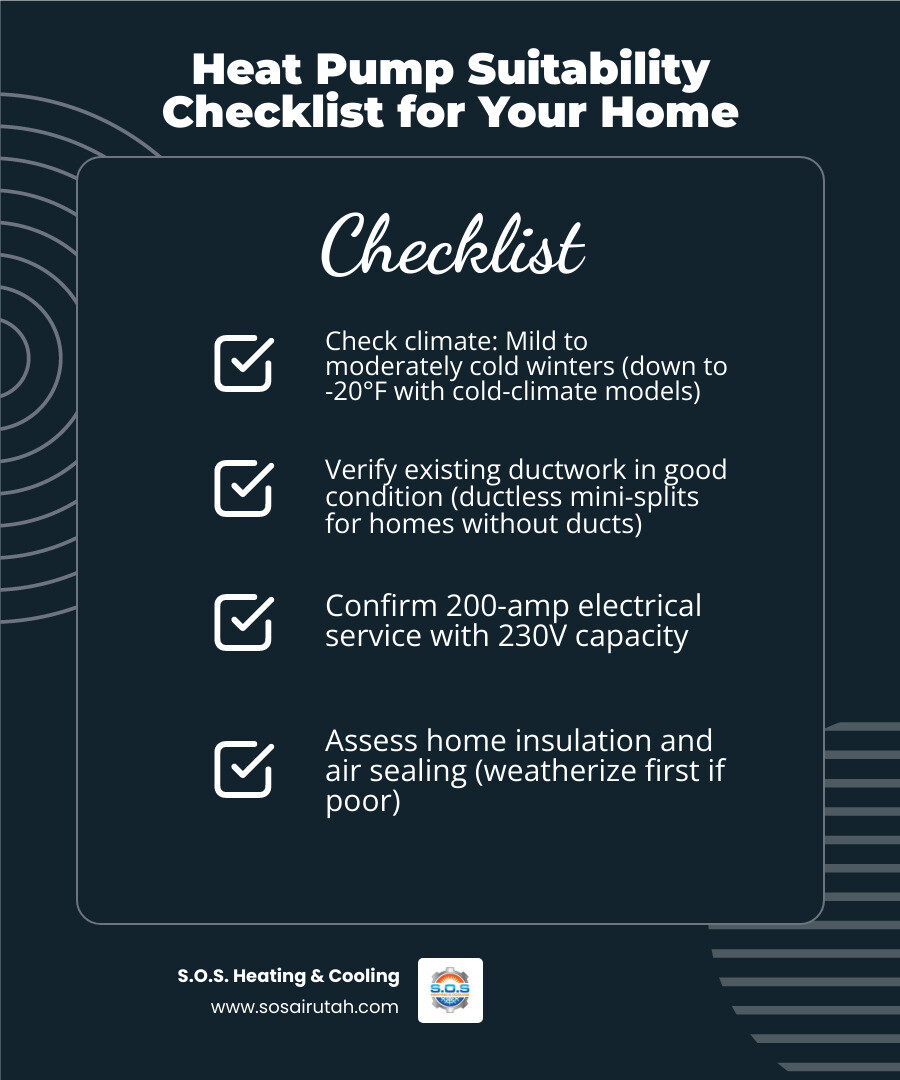 Heat Pump Suitability Checklist for Your Home

Checklist

Check climate: Mild to moderately cold winters (down to -20°F with cold-climate models)

Verify existing ductwork in good condition (ductless mini-splits for homes without ducts)

Confirm 200-amp electrical service with 230V capacity

Assess home insulation and air sealing (weatherize first if poor)

S.O.S. Heating & Cooling
www.sosairutah.com

S.O.S